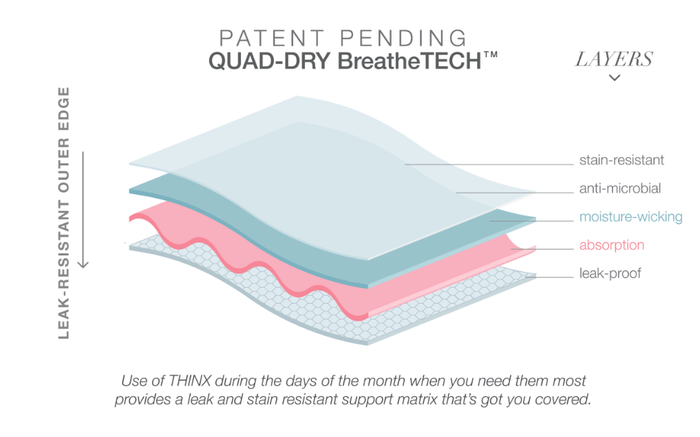 PATENT PENDING
QUAD-DRY BreatheTECH™

LAYERS

LEAK-RESISTANT OUTER EDGE

stain-resistant
anti-microbial
moisture-wicking
absorption
leak-proof

Use of THINX during the days of the month when you need them most provides a leak and stain resistant support matrix that's got you covered.